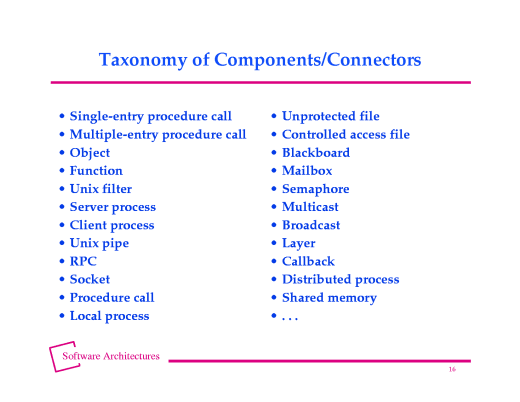 Taxonomy of Components/Connectors

• Single-entry procedure call
• Multiple-entry procedure call
• Object
• Function
• Unix filter
• Server process
• Client process
• Unix pipe
• RPC
• Socket
• Procedure call
• Local process

• Unprotected file
• Controlled access file
• Blackboard
• Mailbox
• Semaphore
• Multicast
• Broadcast
• Layer
• Callback
• Distributed process
• Shared memory
• . . .

Software Architectures

16